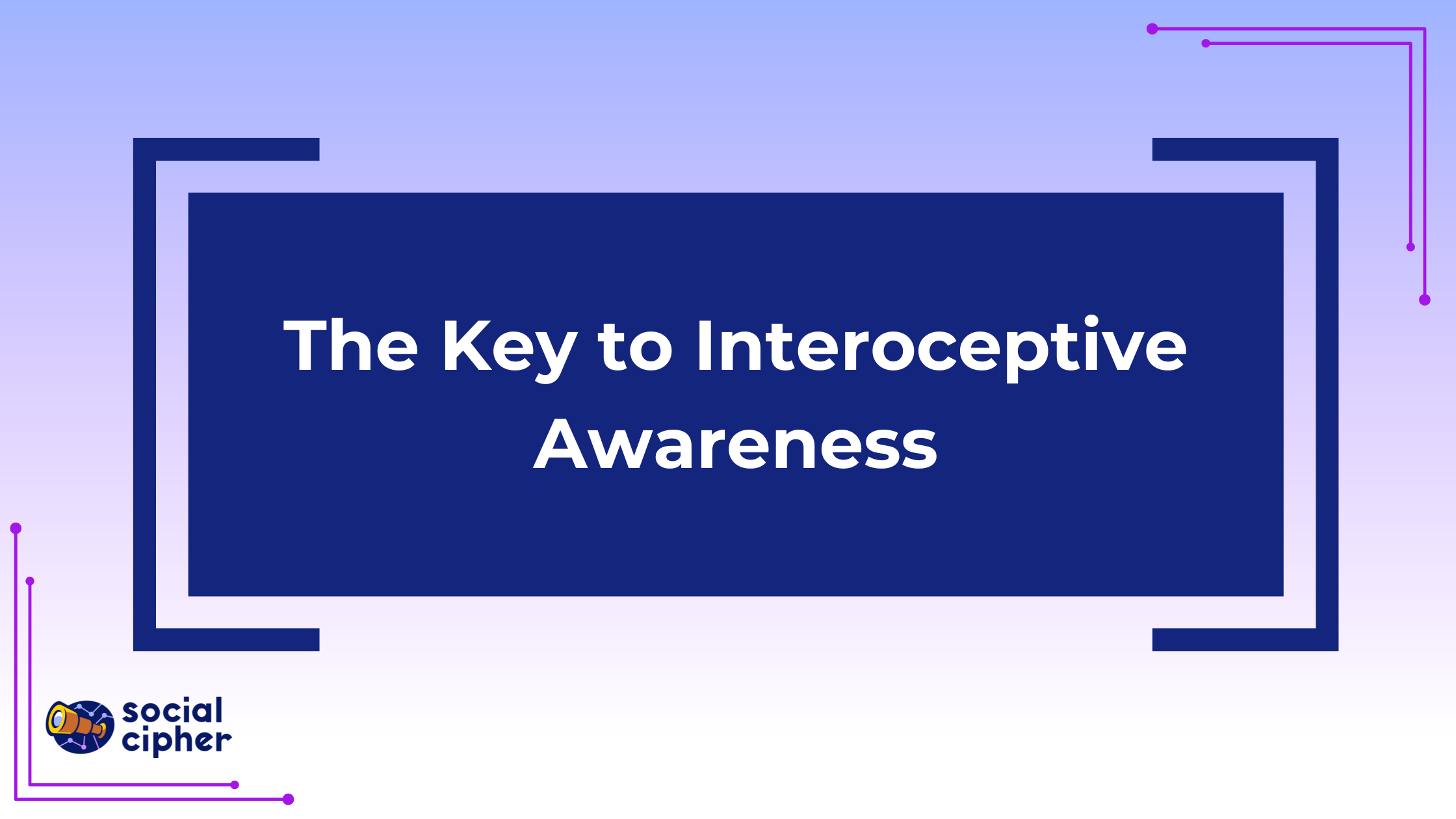 The Key to Interoceptive Awareness

social cipher